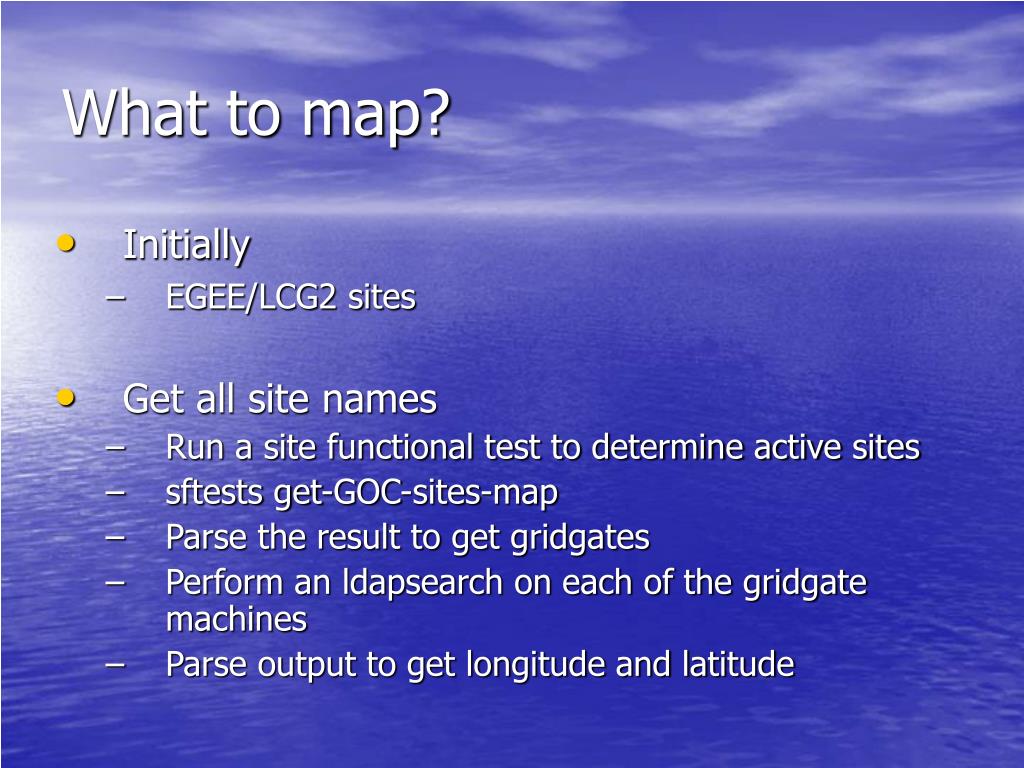 What to map?

• Initially
– EGEE/LCG2 sites

• Get all site names
– Run a site functional test to determine active sites
– sftests get-GOC-sites-map
– Parse the result to get gridgates
– Perform an ldapsearch on each of the gridgate machines
– Parse output to get longitude and latitude